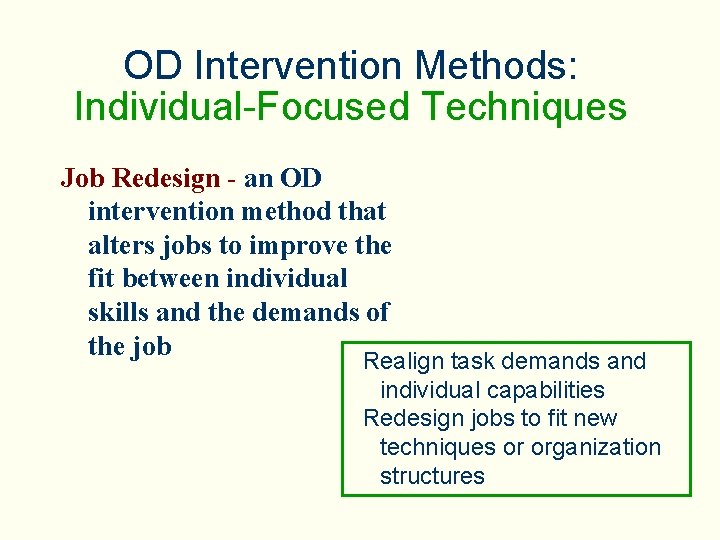 OD Intervention Methods:
Individual-Focused Techniques

Job Redesign - an OD intervention method that alters jobs to improve the fit between individual skills and the demands of the job

Realign task demands and individual capabilities
Redesign jobs to fit new techniques or organization structures